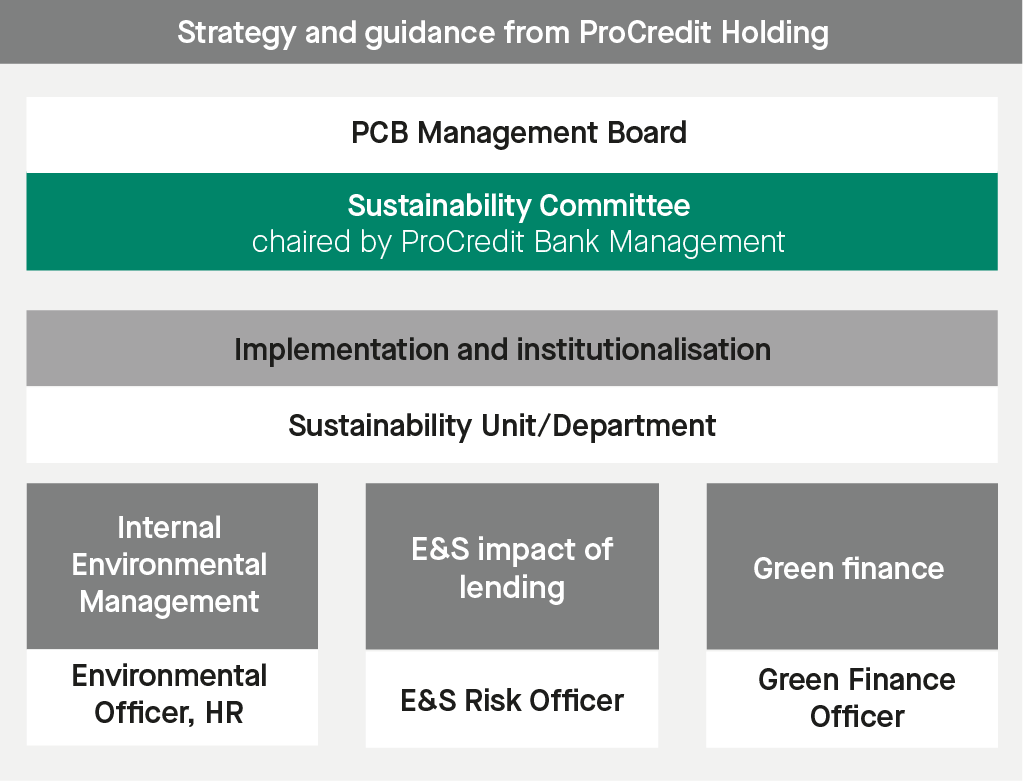 Strategy and guidance from ProCredit Holding

PCB Management Board

Sustainability Committee
chaired by ProCredit Bank Management

Implementation and institutionalisation

Sustainability Unit/Department

Internal Environmental Management

Environmental Officer, HR

E&S impact of lending

E&S Risk Officer

Green finance

Green Finance Officer